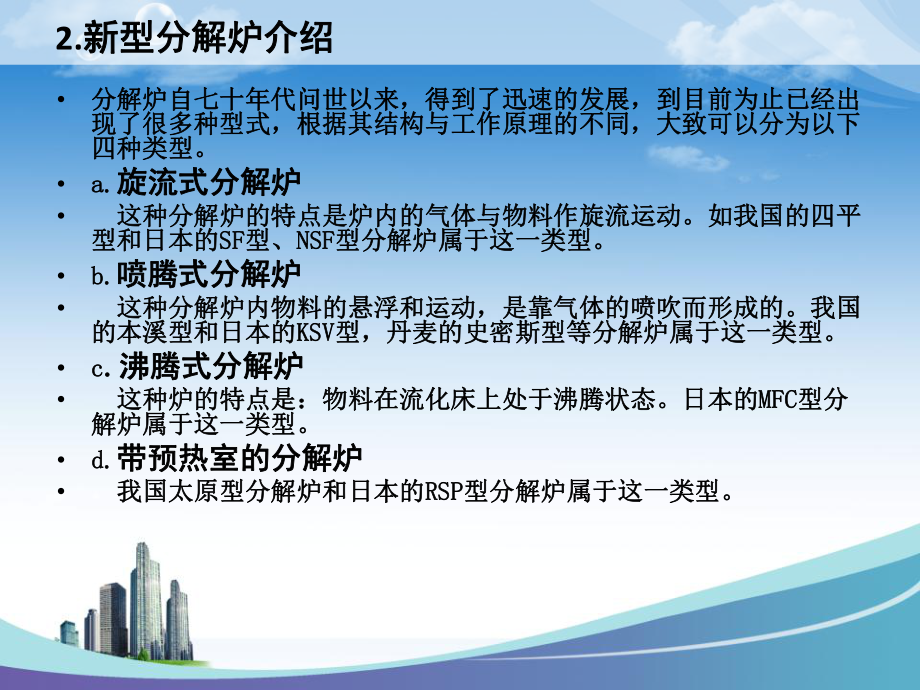 2.新型分解炉介绍

• 分解炉自七十年代问世以来，得到了迅速的发展，到目前为止已经出现了很多种型式，根据其结构与工作原理的不同，大致可以分为以下四种类型。

• a.旋流式分解炉

• 这种分解炉的特点是炉内的气体与物料作旋流运动。如我国的四平型和日本的SF型、NSF型分解炉属于这一类型。

• b.喷腾式分解炉

• 这种分解炉内物料的悬浮和运动，是靠气体的喷吹而形成的。我国的本溪型和日本的KSV型，丹麦的史密斯型等分解炉属于这一类型。

• c.沸腾式分解炉

• 这种炉的特点是：物料在流化床上处于沸腾状态。日本的MFC型分解炉属于这一类型。

• d.带预热室的分解炉

• 我国太原型分解炉和日本的RSP型分解炉属于这一类型。